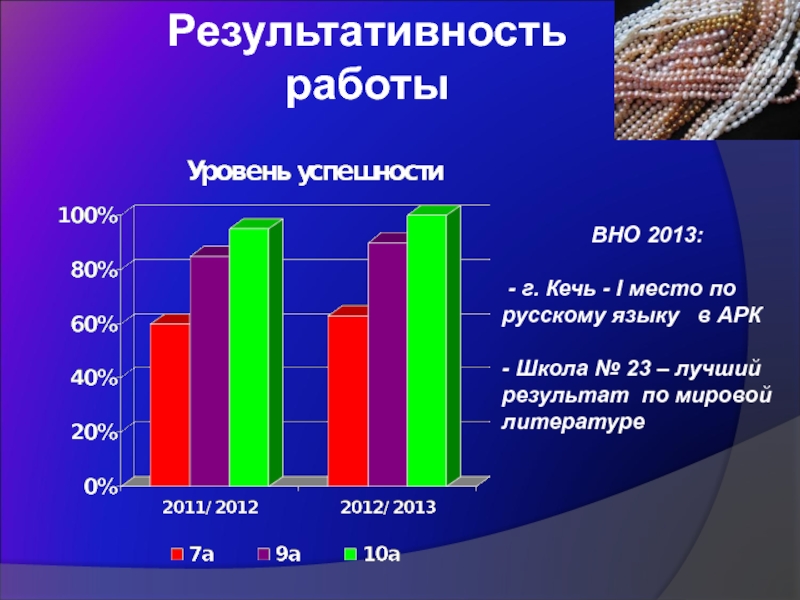 Результативность работы

Уровень успешности

100%
80%
60%
40%
20%
0%

2011/2012
2012/2013

7а
9а
10а

ВНО 2013:

- г. Кечь - I место по русскому языку в АРК

- Школа № 23 – лучший результат по мировой литературе